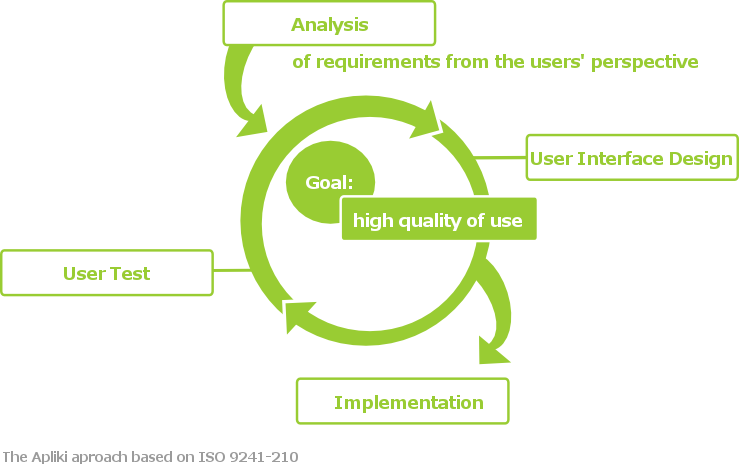 Analysis

of requirements from the users' perspective

User Interface Design

Goal:

high quality of use

User Test

Implementation

The Apliki aproach based on ISO 9241-210